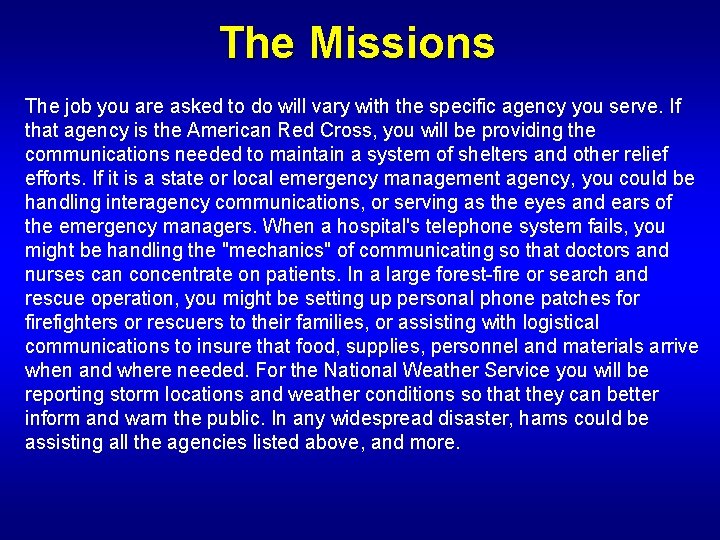 The Missions

The job you are asked to do will vary with the specific agency you serve. If that agency is the American Red Cross, you will be providing the communications needed to maintain a system of shelters and other relief efforts. If it is a state or local emergency management agency, you could be handling interagency communications, or serving as the eyes and ears of the emergency managers. When a hospital's telephone system fails, you might be handling the "mechanics" of communicating so that doctors and nurses can concentrate on patients. In a large forest-fire or search and rescue operation, you might be setting up personal phone patches for firefighters or rescuers to their families, or assisting with logistical communications to insure that food, supplies, personnel and materials arrive when and where needed. For the National Weather Service you will be reporting storm locations and weather conditions so that they can better inform and warn the public. In any widespread disaster, hams could be assisting all the agencies listed above, and more.